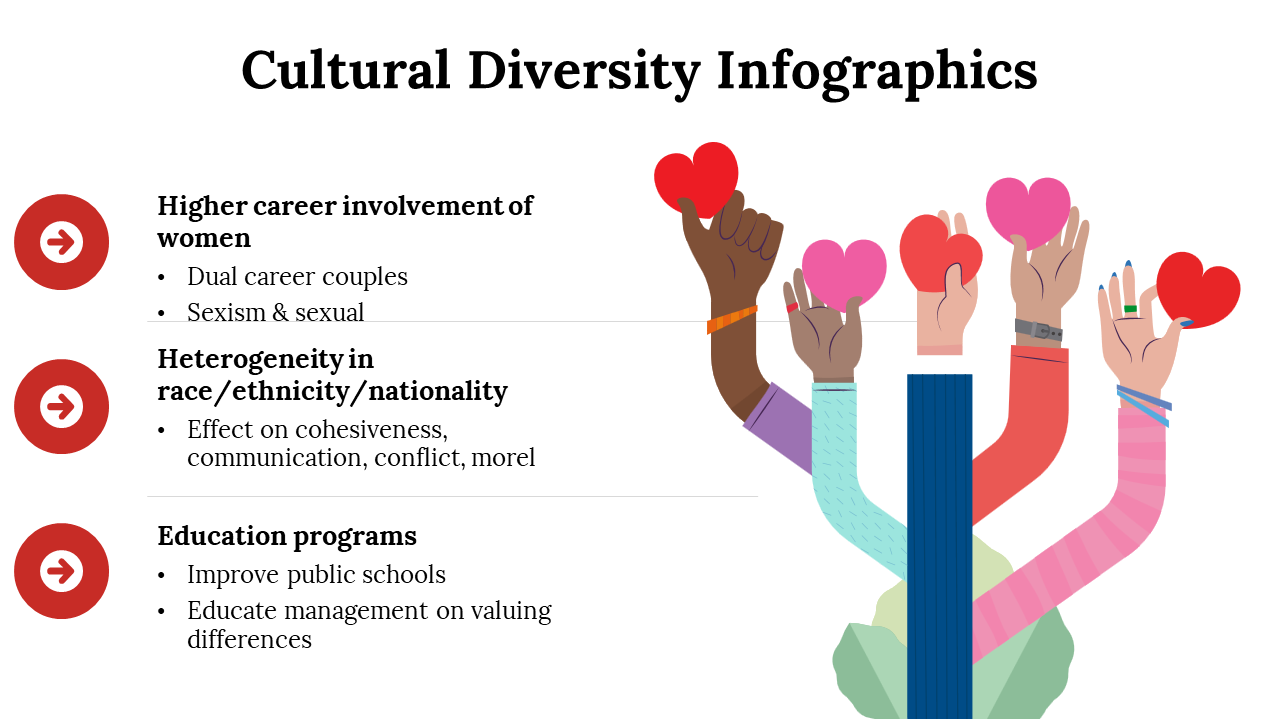 Cultural Diversity Infographics

Higher career involvement of women
• Dual career couples
• Sexism & sexual

Heterogeneity in race/ethnicity/nationality
• Effect on cohesiveness, communication, conflict, morel

Education programs
• Improve public schools
• Educate management on valuing differences